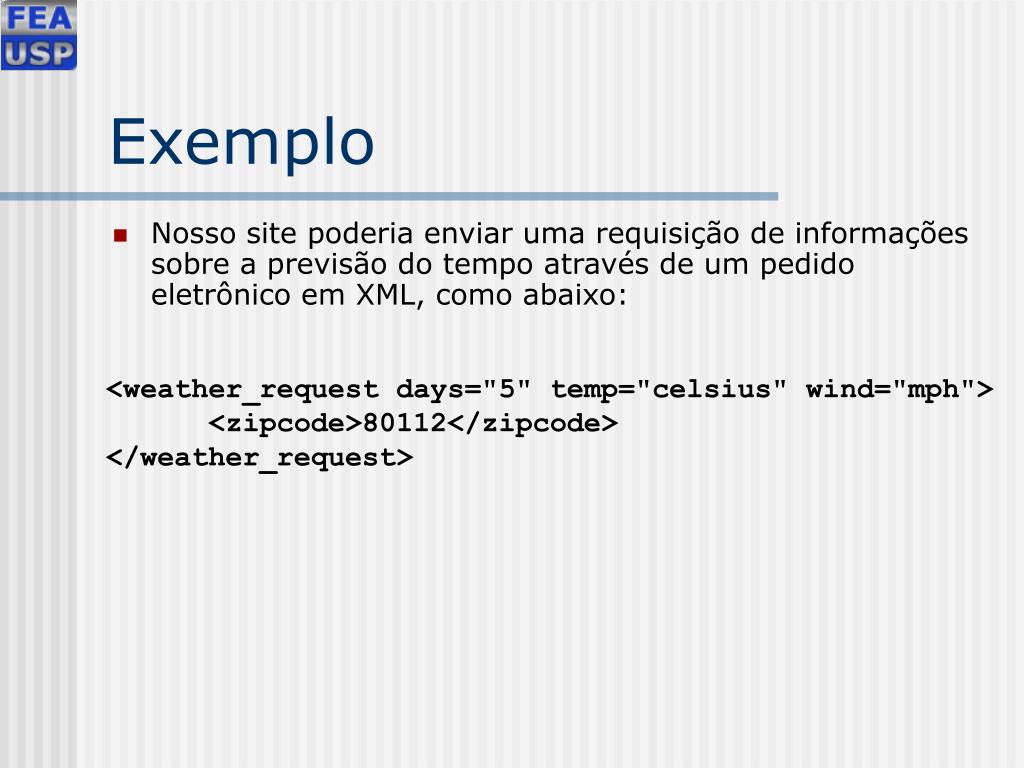 FEA
USP

Exemplo

Nosso site poderia enviar uma requisição de informações sobre a previsão do tempo através de um pedido eletrônico em XML, como abaixo:

<weather_request days="5" temp="celsius" wind="mph">
<zipcode>80112</zipcode>
</weather_request>